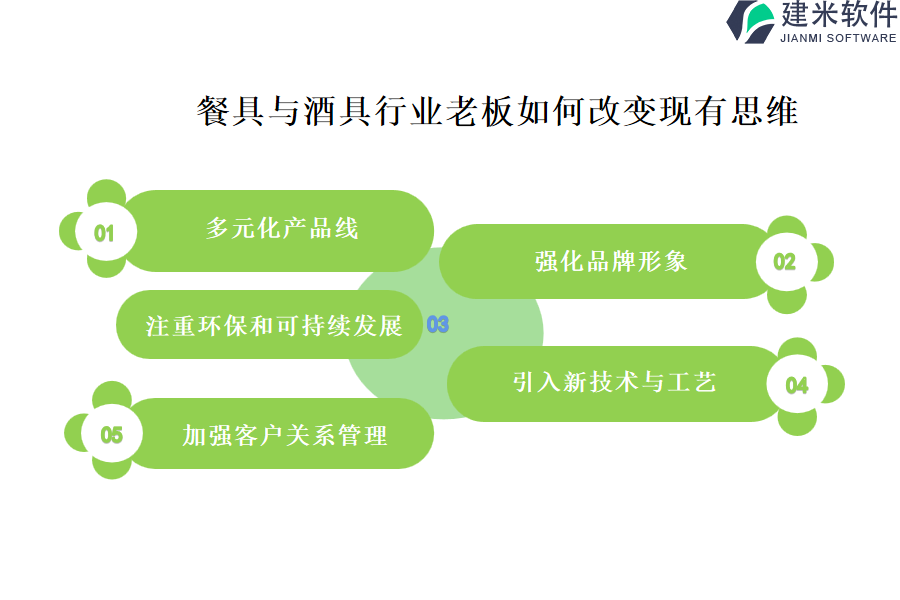 建米软件
JIANMI SOFTWARE

餐具与酒具行业老板如何改变现有思维

01 多元化产品线

强化品牌形象 02

注重环保和可持续发展 03

引入新技术与工艺 04

05 加强客户关系管理